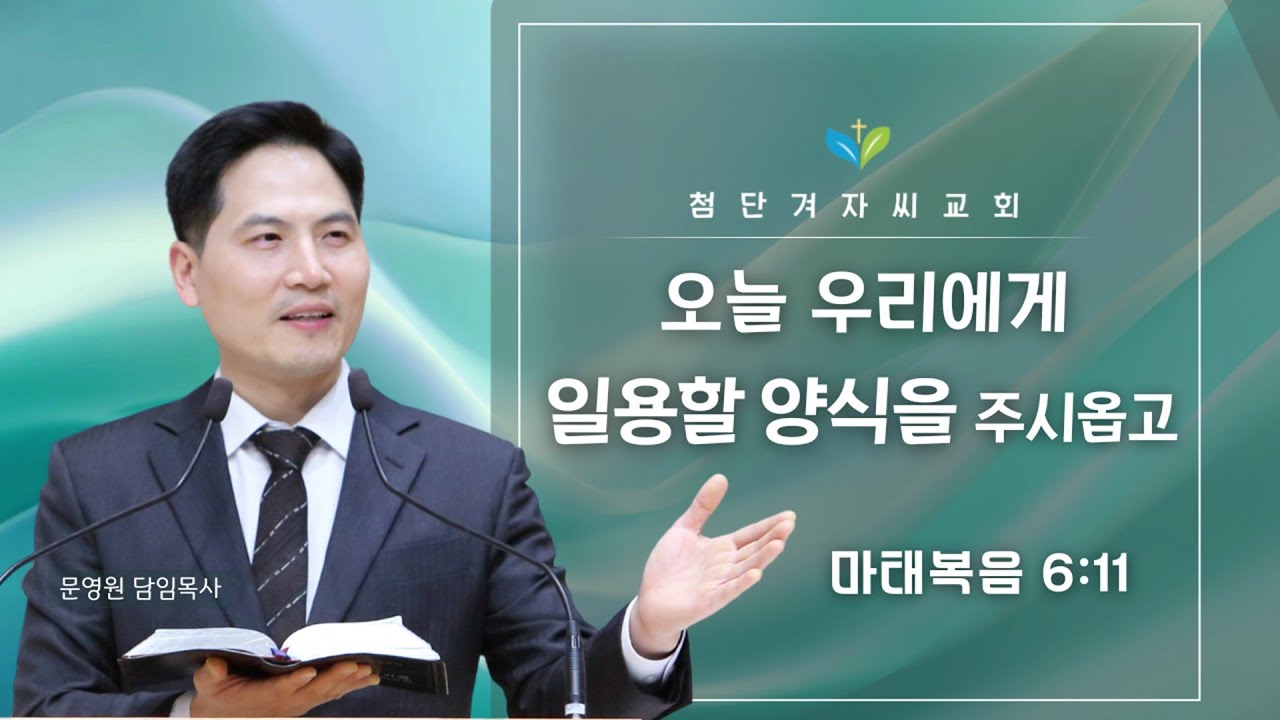 첨단겨자씨교회

오늘 우리에게
일용할 양식을 주시옵고

마태복음 6:11

문영원 담임목사